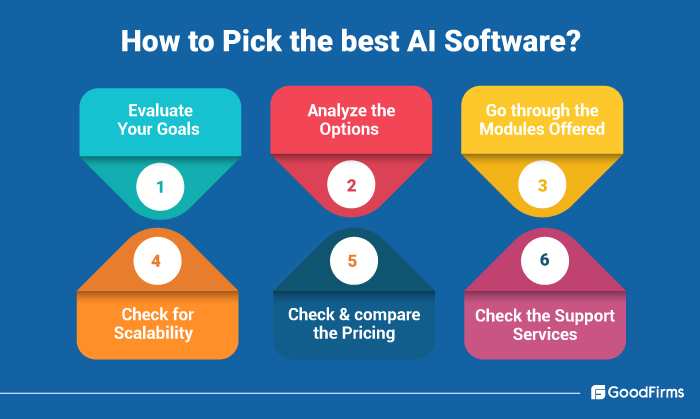 How to Pick the best AI Software?

Evaluate Your Goals

1

Analyze the Options

2

Go through the Modules Offered

3

4

Check for Scalability

5

Check & compare the Pricing

6

Check the Support Services

GoodFirms